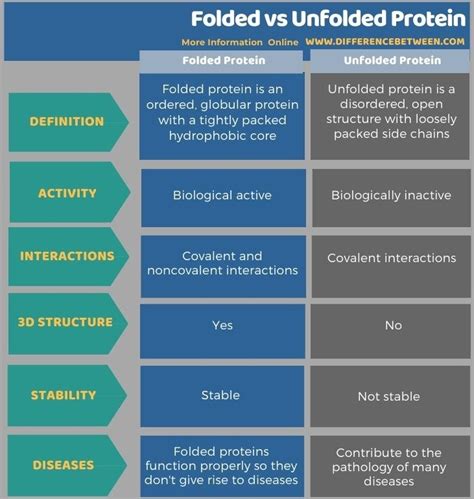 Folded vs Unfolded Protein

More Information Online WWW.DIFFERENCEBETWEEN.COM

| | Folded Protein | Unfolded Protein |
|---|---|---|
| DEFINITION | Folded protein is an ordered, globular protein with a tightly packed hydrophobic core | Unfolded protein is a disordered, open structure with loosely packed side chains |
| ACTIVITY | Biological active | Biologically inactive |
| INTERACTIONS | Covalent and noncovalent interactions | Covalent interactions |
| 3D STRUCTURE | Yes | No |
| STABILITY | Stable | Not stable |
| DISEASES | Folded proteins function properly so they don't give rise to diseases | Contribute to the pathology of many diseases |